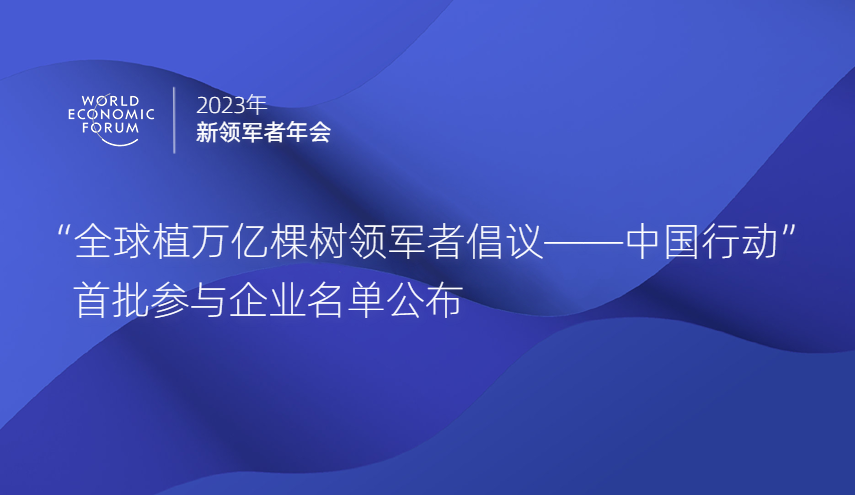 WORLD
ECONOMIC
FORUM

2023年
新领军者年会

“全球植万亿棵树领军者倡议——中国行动”
首批参与企业名单公布